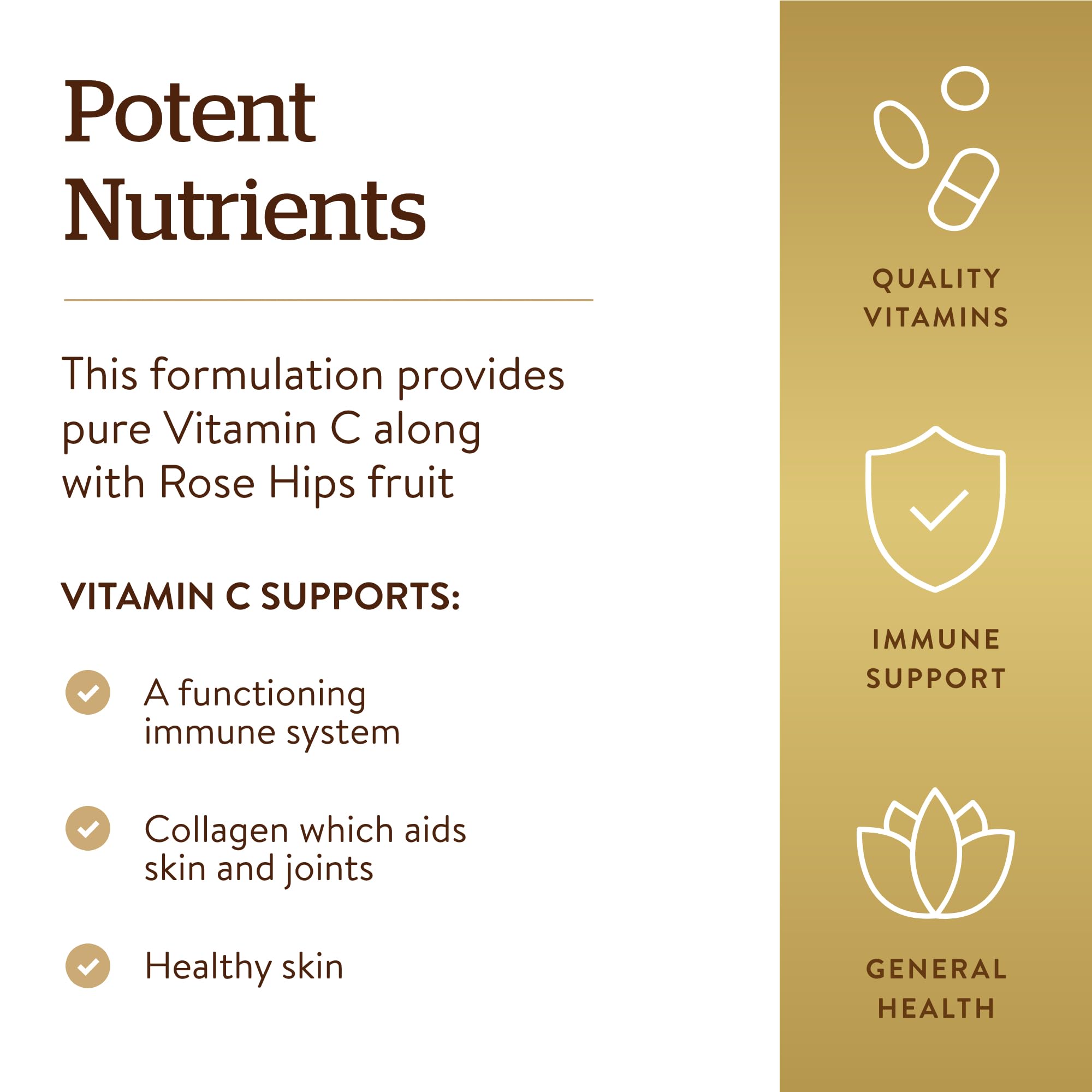 Potent Nutrients

This formulation provides pure Vitamin C along with Rose Hips fruit

VITAMIN C SUPPORTS:

A functioning immune system

Collagen which aids skin and joints

Healthy skin

QUALITY VITAMINS

IMMUNE SUPPORT

GENERAL HEALTH